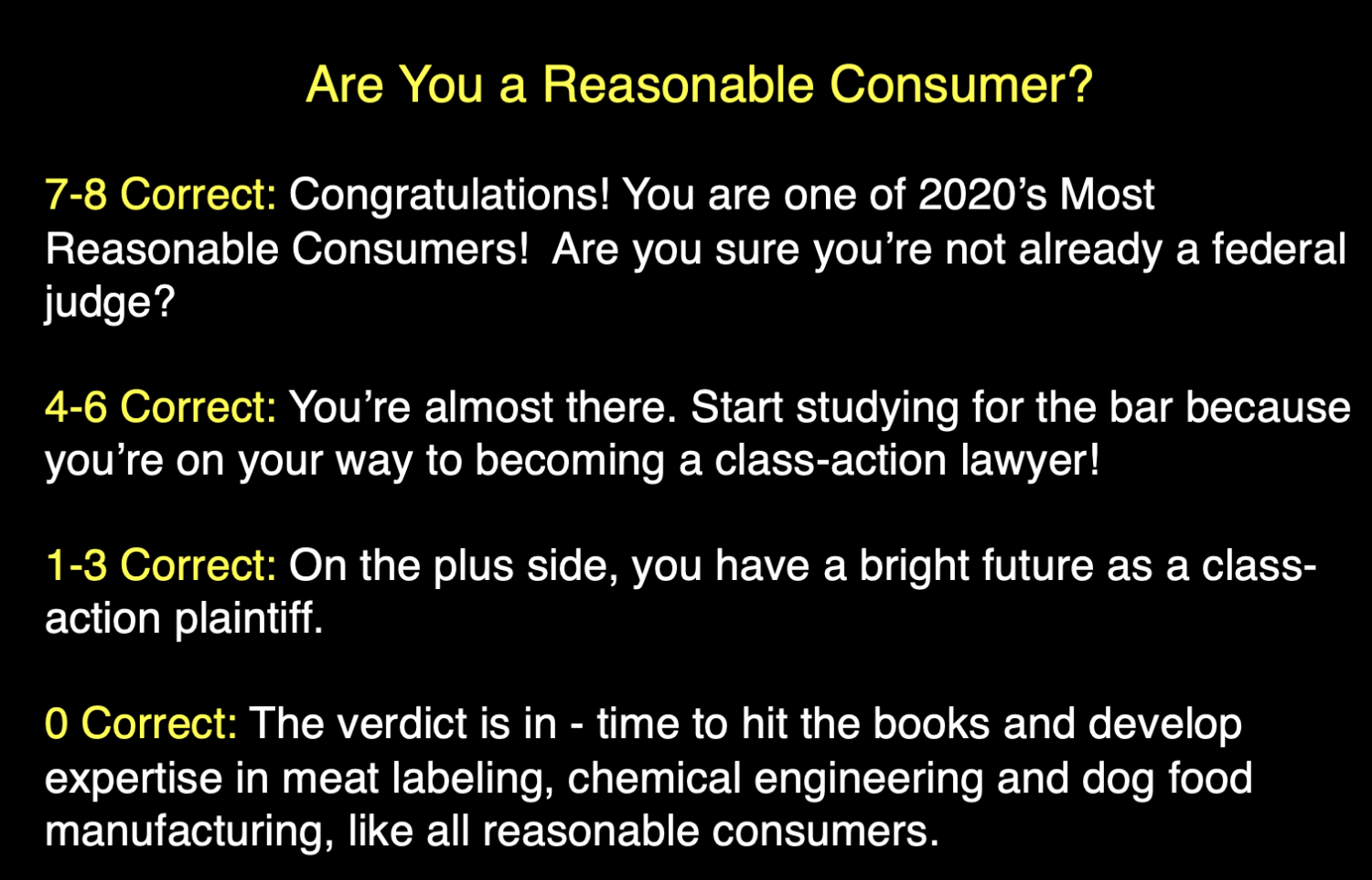 Are You a Reasonable Consumer?

7-8 Correct: Congratulations! You are one of 2020’s Most Reasonable Consumers! Are you sure you’re not already a federal judge?

4-6 Correct: You’re almost there. Start studying for the bar because you’re on your way to becoming a class-action lawyer!

1-3 Correct: On the plus side, you have a bright future as a class-action plaintiff.

0 Correct: The verdict is in - time to hit the books and develop expertise in meat labeling, chemical engineering and dog food manufacturing, like all reasonable consumers.